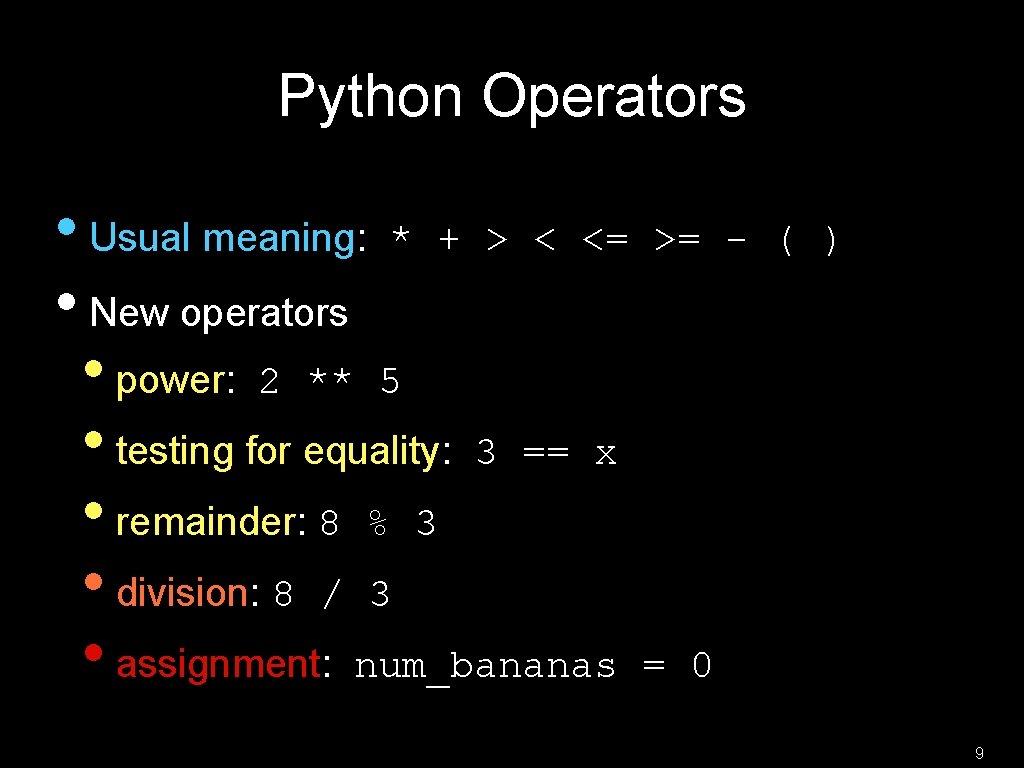 Python Operators

• Usual meaning: * + > < <= >= - ( )

• New operators

• power: 2 ** 5

• testing for equality: 3 == x

• remainder: 8 % 3

• division: 8 / 3

• assignment: num_bananas = 0

9